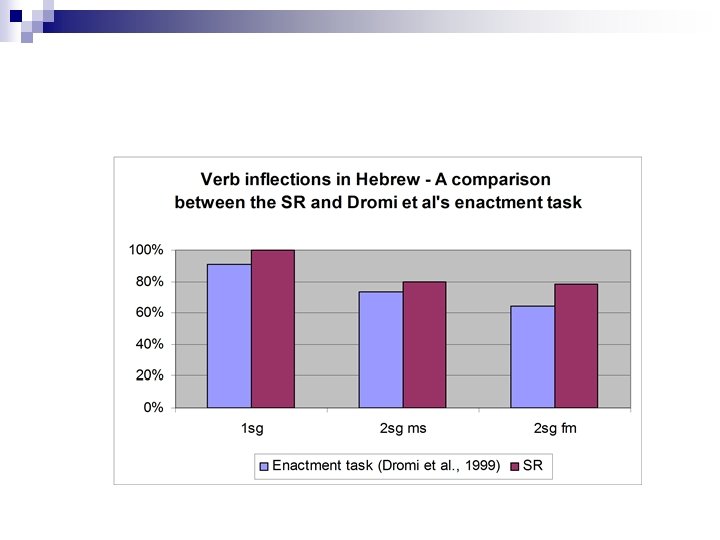 Verb inflections in Hebrew - A comparison between the SR and Dromi et al's enactment task

100%
80%
60%
40%
20%
0%

1sg
2sg ms
2sg fm

Enactment task (Dromi et al., 1999)
SR